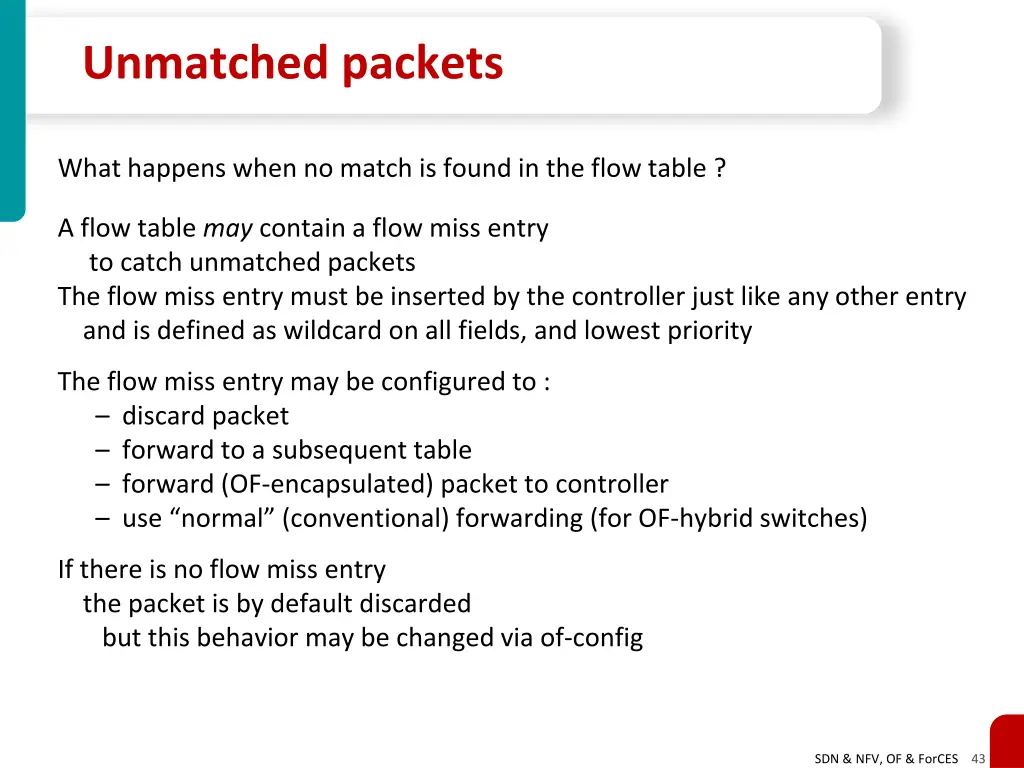 Unmatched packets

What happens when no match is found in the flow table ?

A flow table may contain a flow miss entry
to catch unmatched packets
The flow miss entry must be inserted by the controller just like any other entry
and is defined as wildcard on all fields, and lowest priority

The flow miss entry may be configured to :
– discard packet
– forward to a subsequent table
– forward (OF-encapsulated) packet to controller
– use “normal” (conventional) forwarding (for OF-hybrid switches)

If there is no flow miss entry
the packet is by default discarded
but this behavior may be changed via of-config

SDN & NFV, OF & ForCES 43